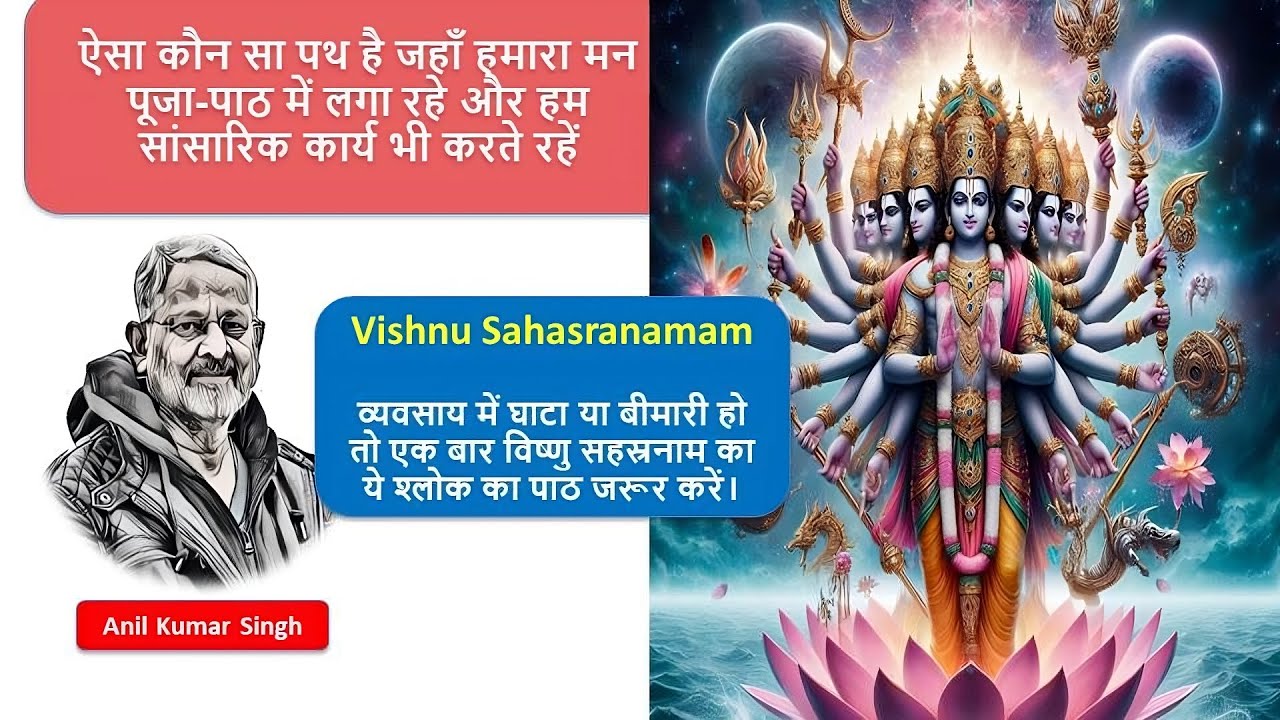 ऐसा कौन सा पथ है जहाँ हमारा मन पूजा-पाठ में लगा रहे और हम सांसारिक कार्य भी करते रहें

Vishnu Sahasranamam

व्यवसाय में घाटा या बीमारी हो तो एक बार विष्णु सहस्रनाम का ये श्लोक का पाठ जरूर करें।

Anil Kumar Singh